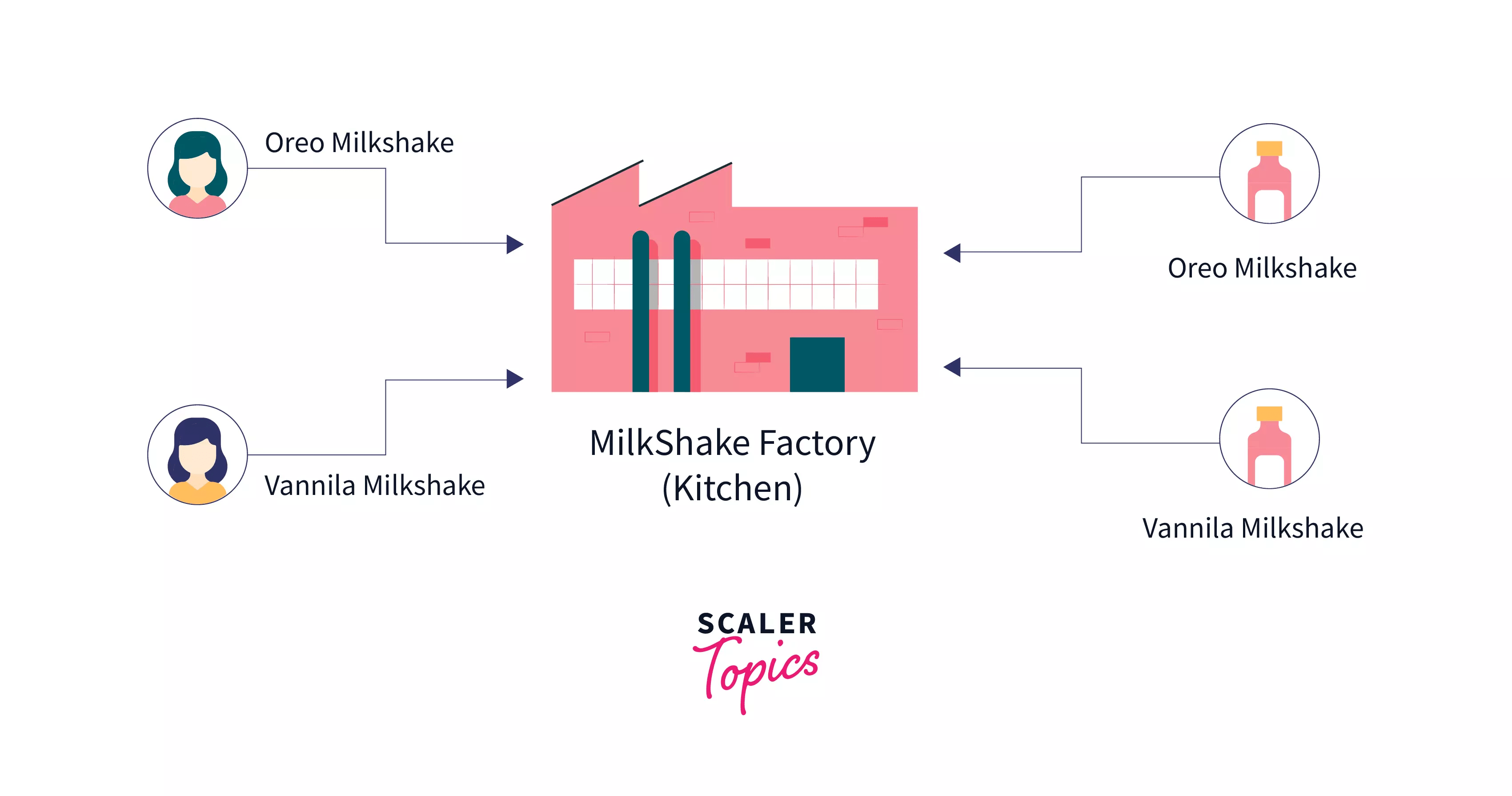 Oreo Milkshake

Vannila Milkshake

MilkShake Factory
(Kitchen)

Oreo Milkshake

Vannila Milkshake

SCALER
Topics